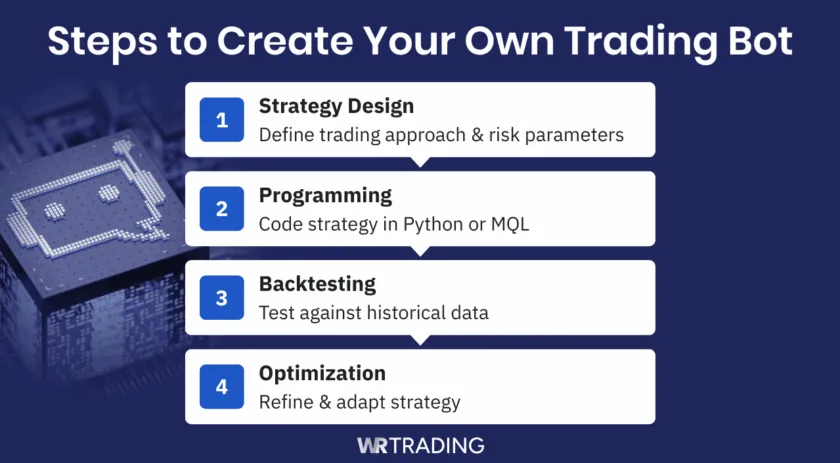 Steps to Create Your Own Trading Bot

1
Strategy Design
Define trading approach & risk parameters

2
Programming
Code strategy in Python or MQL

3
Backtesting
Test against historical data

4
Optimization
Refine & adapt strategy

WR TRADING